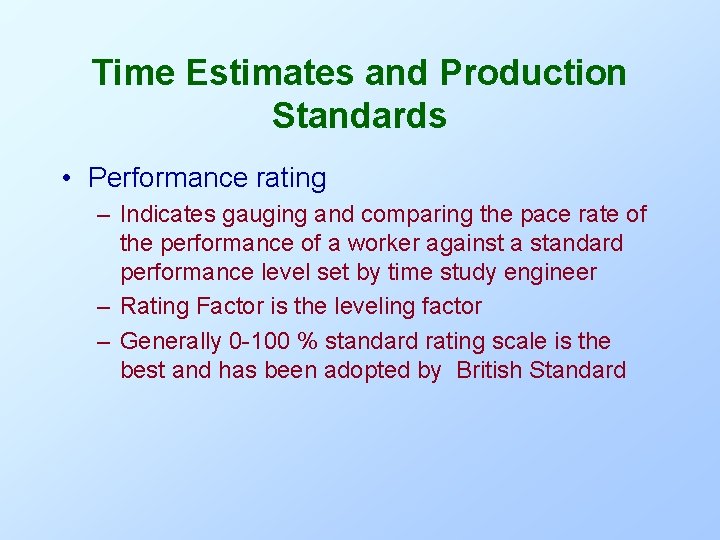 Time Estimates and Production Standards

• Performance rating

– Indicates gauging and comparing the pace rate of the performance of a worker against a standard performance level set by time study engineer

– Rating Factor is the leveling factor

– Generally 0-100 % standard rating scale is the best and has been adopted by British Standard